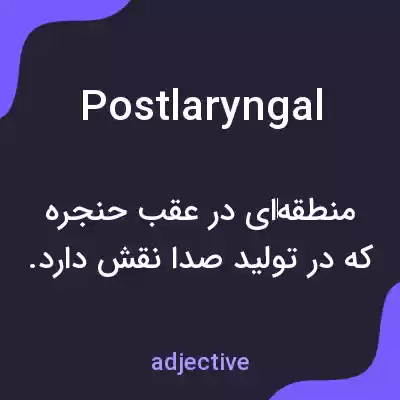 Postlaryngal

منطقه‌ای در عقب حنجره که در تولید صدا نقش دارد.

adjective